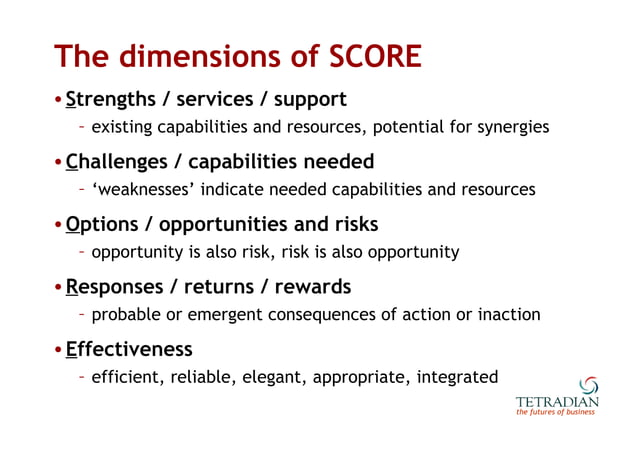 The dimensions of SCORE

• Strengths / services / support
– existing capabilities and resources, potential for synergies

• Challenges / capabilities needed
– ‘weaknesses’ indicate needed capabilities and resources

• Options / opportunities and risks
– opportunity is also risk, risk is also opportunity

• Responses / returns / rewards
– probable or emergent consequences of action or inaction

• Effectiveness
– efficient, reliable, elegant, appropriate, integrated

TETRADIAN
the futures of business